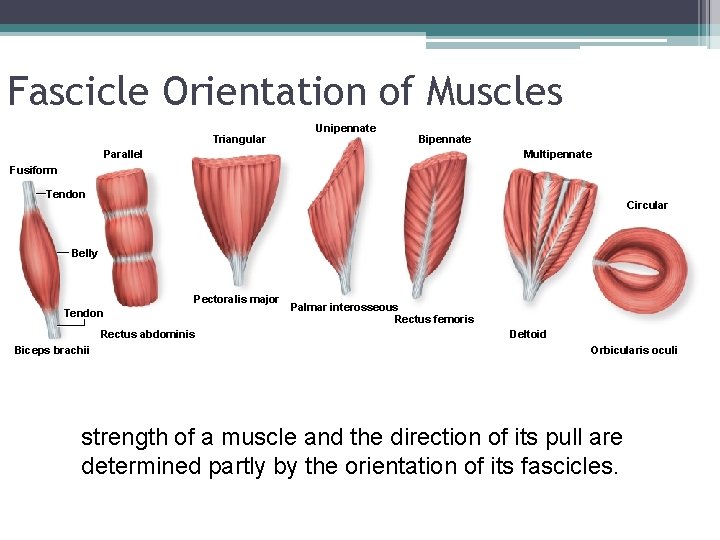 Fascicle Orientation of Muscles

Fusiform
Tendon
Belly
Tendon
Biceps brachii

Parallel
Rectus abdominis

Triangular
Pectoralis major

Unipennate
Palmar interosseous

Bipennate
Rectus femoris

Multipennate
Deltoid

Circular
Orbicularis oculi

strength of a muscle and the direction of its pull are determined partly by the orientation of its fascicles.